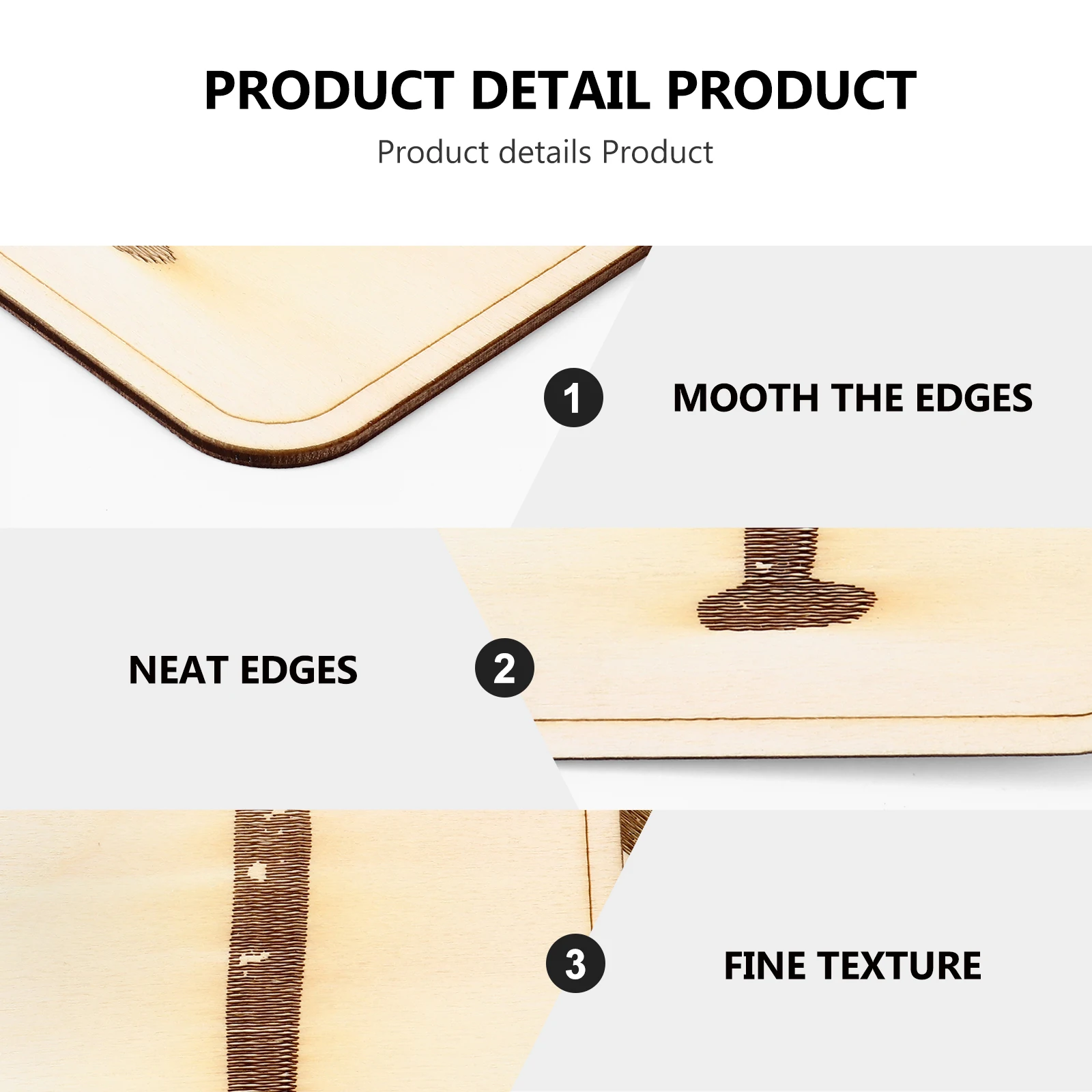 PRODUCT DETAIL PRODUCT

Product details Product

1 MOOTH THE EDGES

NEAT EDGES 2

3 FINE TEXTURE